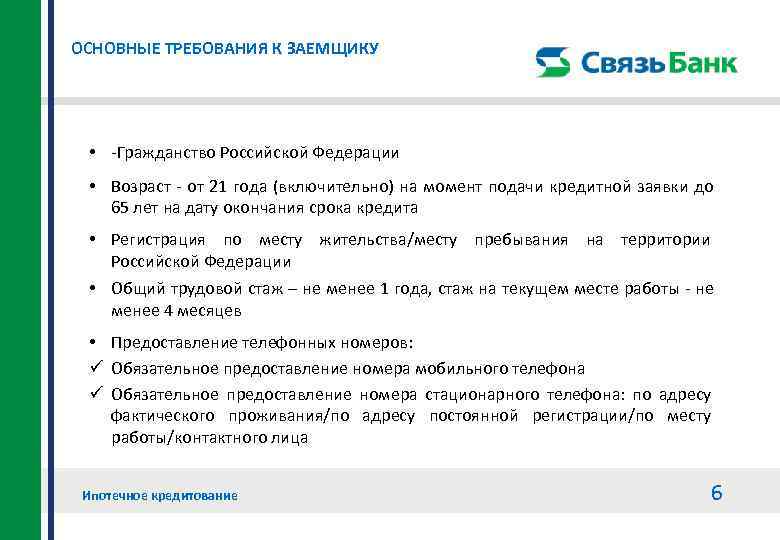 ОСНОВНЫЕ ТРЕБОВАНИЯ К ЗАЕМЩИКУ

СвязьБанк

• -Гражданство Российской Федерации

• Возраст - от 21 года (включительно) на момент подачи кредитной заявки до 65 лет на дату окончания срока кредита

• Регистрация по месту жительства/месту пребывания на территории Российской Федерации

• Общий трудовой стаж – не менее 1 года, стаж на текущем месте работы - не менее 4 месяцев

• Предоставление телефонных номеров:

✓ Обязательное предоставление номера мобильного телефона

✓ Обязательное предоставление номера стационарного телефона: по адресу фактического проживания/по адресу постоянной регистрации/по месту работы/контактного лица

Ипотечное кредитование

6